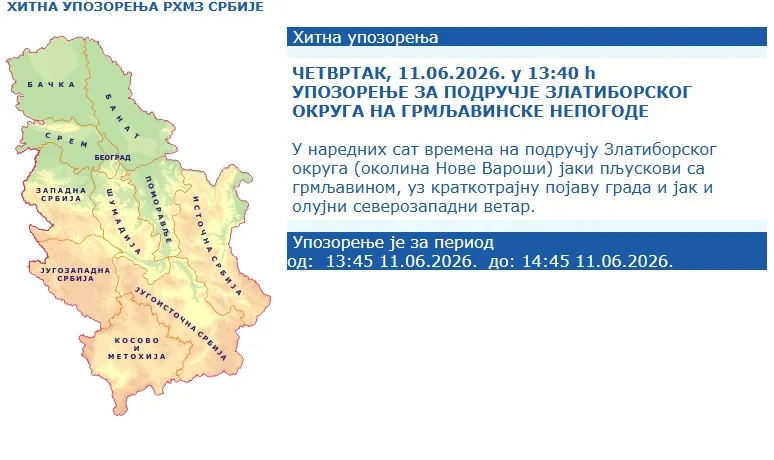 ХИТНА УПОЗОРЕЊА РХМЗ СРБИЈЕ

БАЧКА
БАНАТ
СРЕМ
БЕОГРАД
ЗАПАДНА СРБИЈА
ШУМАДИЈА
ПОМОРАВЉЕ
ИСТОЧНА СРБИЈА
ЈУГОЗАПАДНА СРБИЈА
ЈУГОИСТОЧНА СРБИЈА
КОСОВО И МЕТОХИЈА

Хитна упозорења

ЧЕТВРТАК, 11.06.2026. у 13:40 h
УПОЗОРЕЊЕ ЗА ПОДРУЧЈЕ ЗЛАТИБОРСКОГ ОКРУГА НА ГРМЉАВИНСКЕ НЕПОГОДЕ

У наредних сат времена на подручју Златиборског округа (околина Нове Вароши) јаки пљускови са грмљавином, уз краткотрајну појаву града и јак и олујни северозападни ветар.

Упозорење је за период
од: 13:45 11.06.2026. до: 14:45 11.06.2026.